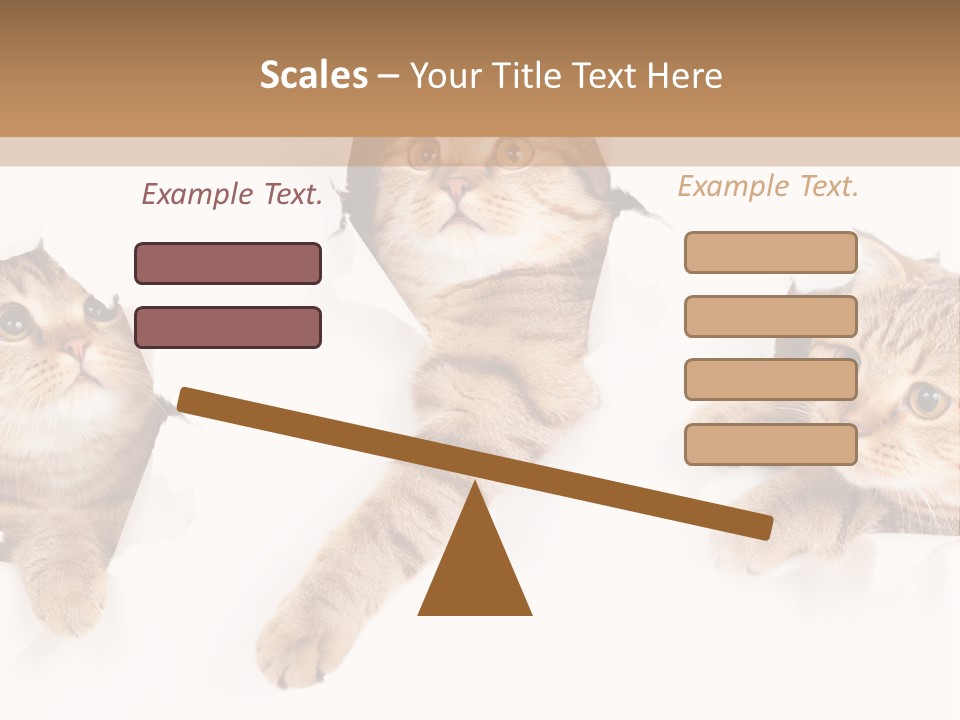 Scales – Your Title Text Here

Example Text.

Example Text.